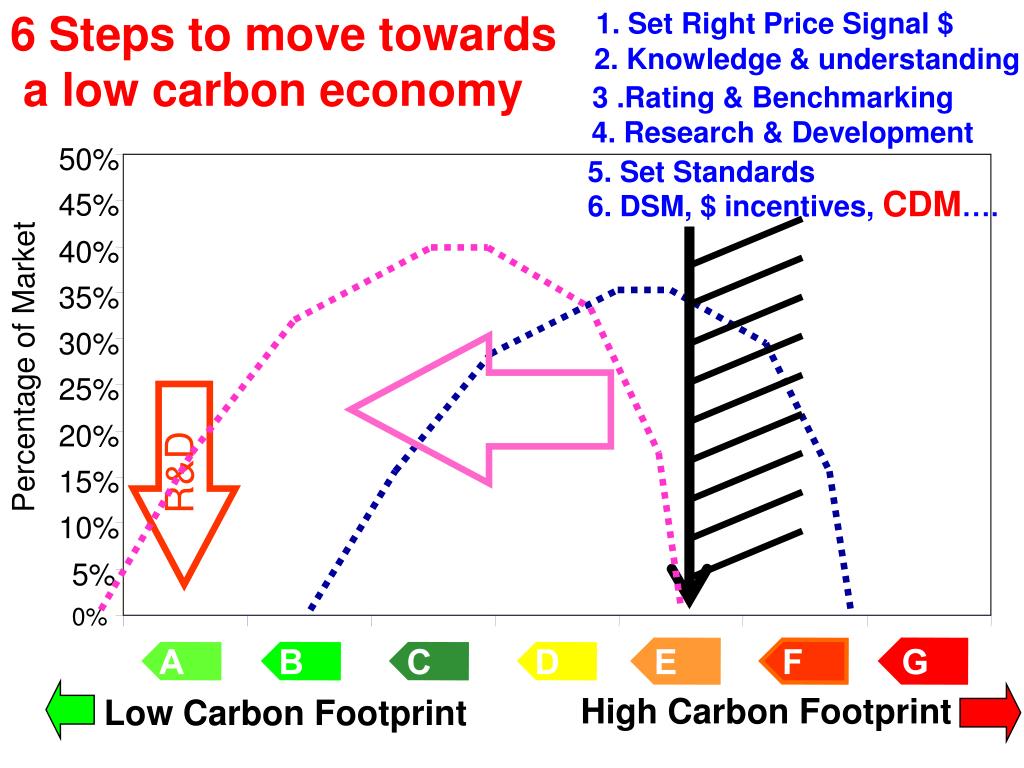 6 Steps to move towards a low carbon economy

1. Set Right Price Signal $
2. Knowledge & understanding
3 .Rating & Benchmarking
4. Research & Development
5. Set Standards
6. DSM, $ incentives, CDM….

Percentage of Market

50%
45%
40%
35%
30%
25%
20%
15%
10%
5%
0%

R&D

A
B
C
D
E
F
G

Low Carbon Footprint
High Carbon Footprint